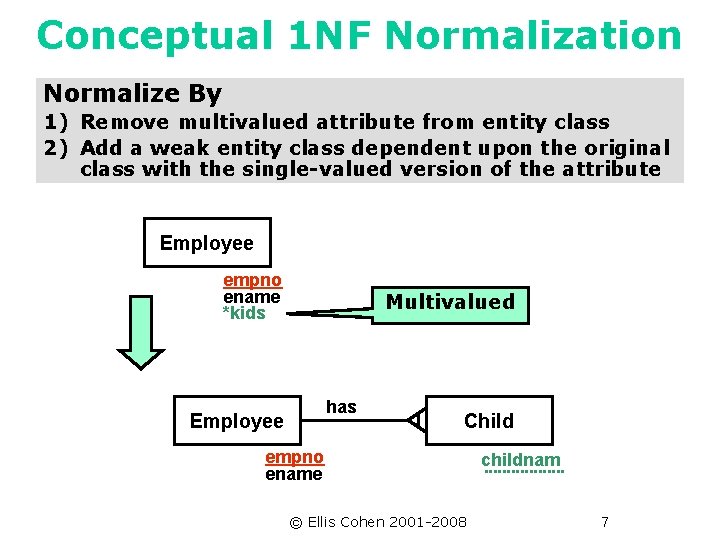 Conceptual 1NF Normalization

Normalize By
1) Remove multivalued attribute from entity class
2) Add a weak entity class dependent upon the original class with the single-valued version of the attribute

Employee

empno
ename
*kids

Multivalued

Employee

has

Child

empno
ename

childnam

© Ellis Cohen 2001-2008

7